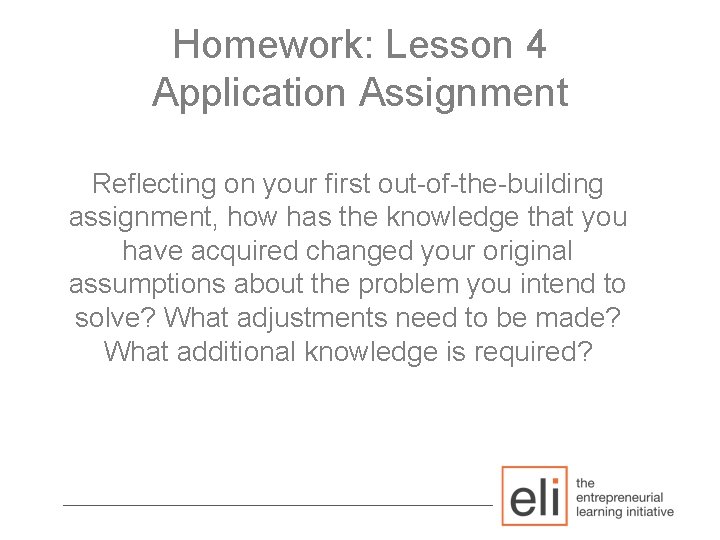 Homework: Lesson 4
Application Assignment

Reflecting on your first out-of-the-building assignment, how has the knowledge that you have acquired changed your original assumptions about the problem you intend to solve? What adjustments need to be made? What additional knowledge is required?

eli the entrepreneurial learning initiative